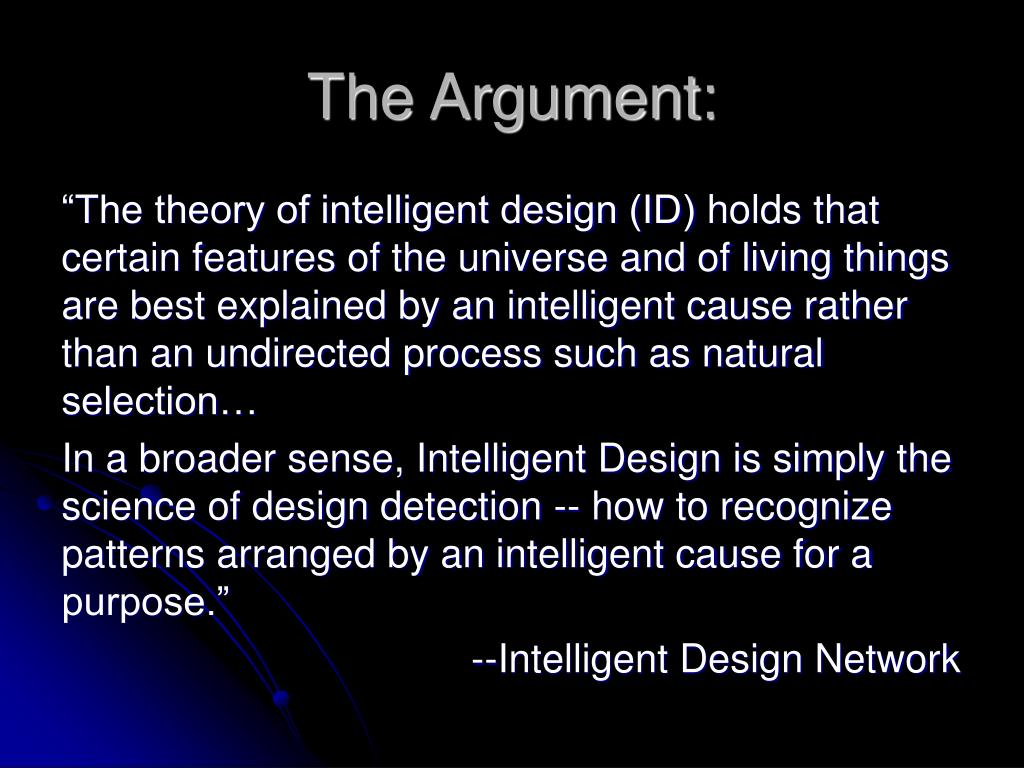 The Argument:

“The theory of intelligent design (ID) holds that certain features of the universe and of living things are best explained by an intelligent cause rather than an undirected process such as natural selection…

In a broader sense, Intelligent Design is simply the science of design detection -- how to recognize patterns arranged by an intelligent cause for a purpose.”

--Intelligent Design Network